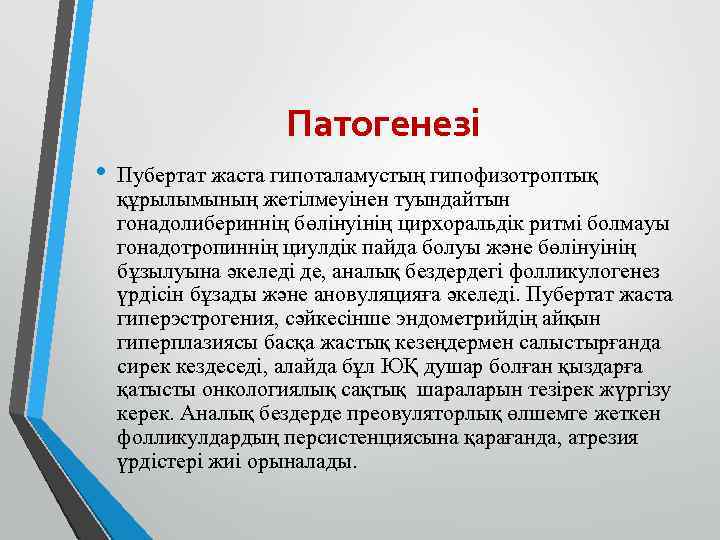 Патогенезі

• Пубертат жаста гипоталамустың гипофизотроптық құрылымының жетілмеуінен туындайтын гонадолибериннің бөлінуінің цирхоральдік ритмі болмауы гонадотропиннің циулдік пайда болуы және бөлінуінің бұзылуына әкеледі де, аналық бездердегі фолликулогенез үрдісін бұзады және ановуляцияға әкеледі. Пубертат жаста гиперэстрогения, сәйкесінше эндометрийдің айқын гиперплазиясы басқа жастық кезеңдермен салыстырғанда сирек кездеседі, алайда бұл ЮҚ душар болған қыздарға қатысты онкологиялық сақтық шараларын тезірек жүргізу керек. Аналық бездерде преовуляторлық өлшемге жеткен фолликулдардың персистенциясына қарағанда, атрезия үрдістері жиі орыналады.